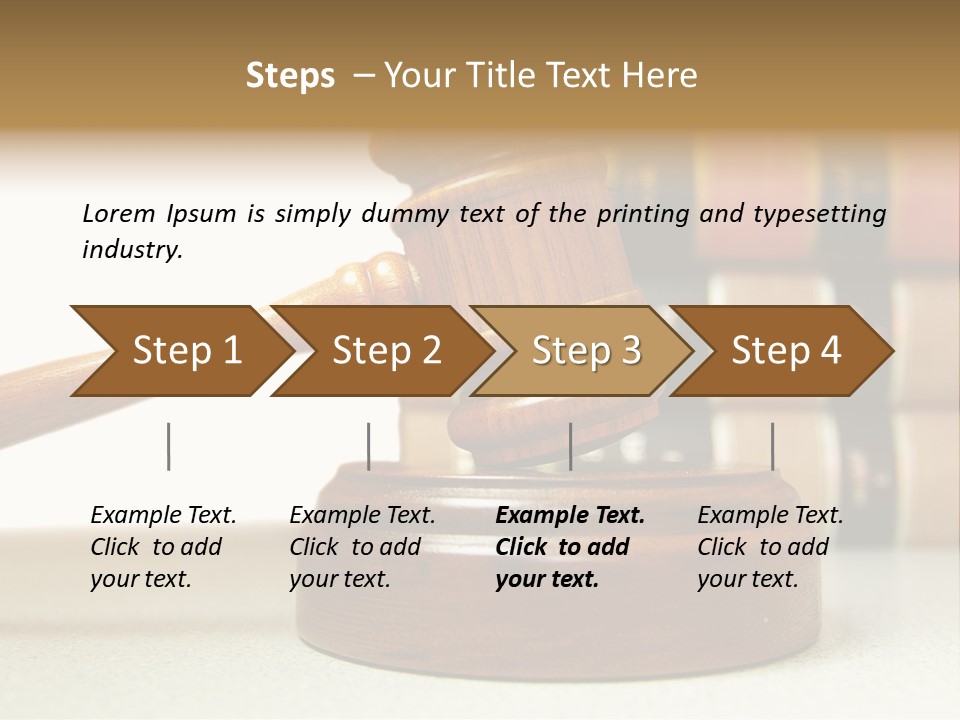 Steps – Your Title Text Here

Lorem Ipsum is simply dummy text of the printing and typesetting industry.

Step 1

Step 2

Step 3

Step 4

Example Text. Click to add your text.

Example Text. Click to add your text.

Example Text. Click to add your text.

Example Text. Click to add your text.